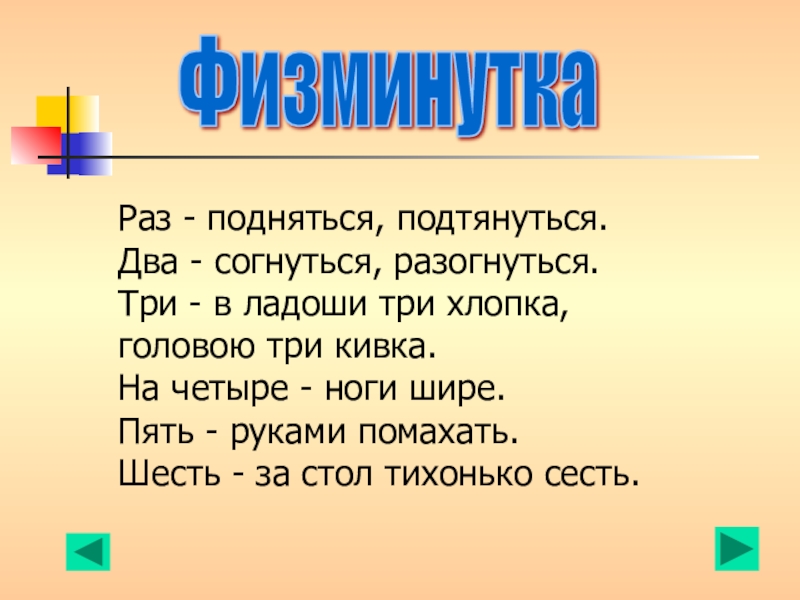 Физминутка

Раз - подняться, подтянуться.
Два - согнуться, разогнуться.
Три - в ладоши три хлопка,
головою три кивка.
На четыре - ноги шире.
Пять - руками помахать.
Шесть - за стол тихонько сесть.